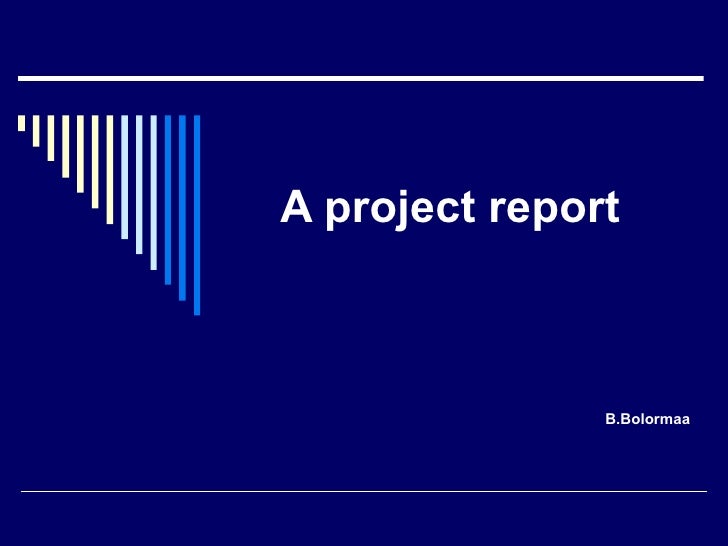 A project report

B.Bolormaa